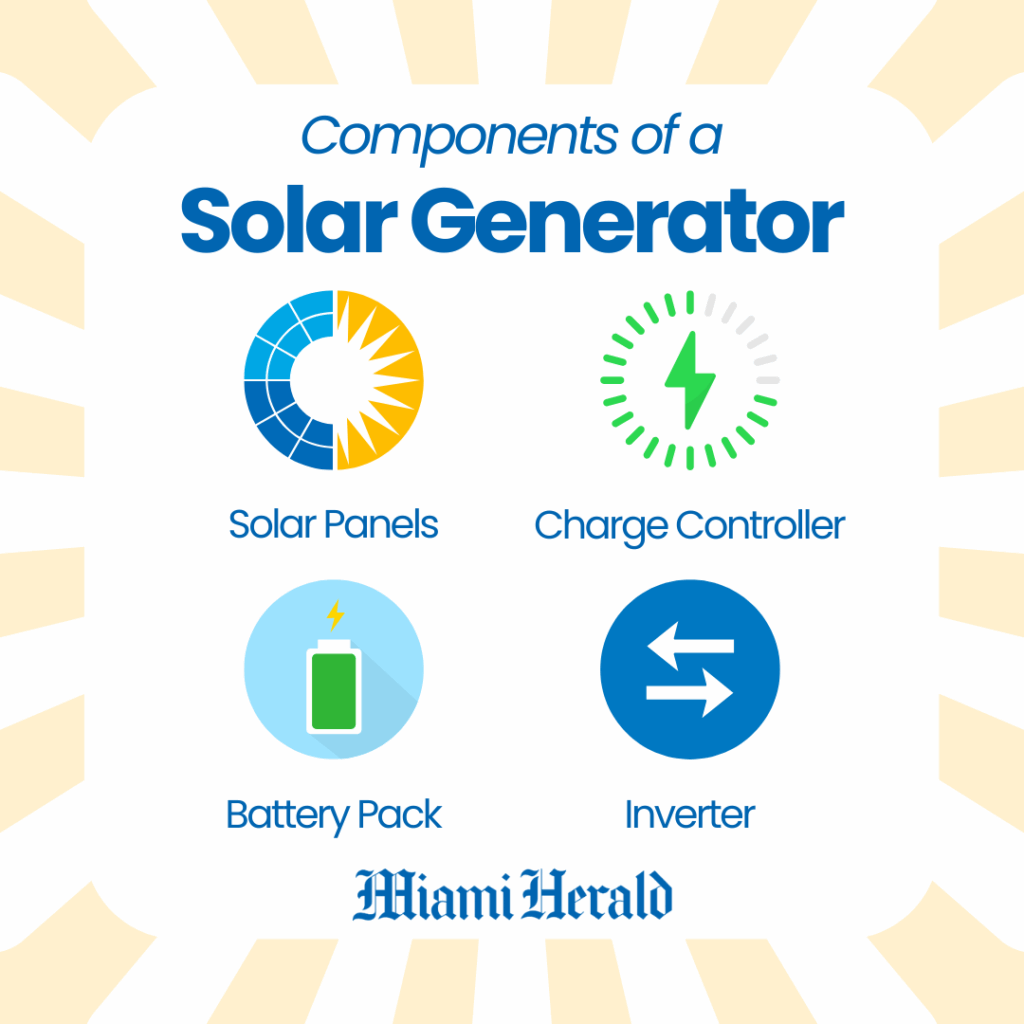 Components of a
Solar Generator

Solar Panels

Charge Controller

Battery Pack

Inverter

Miami Herald